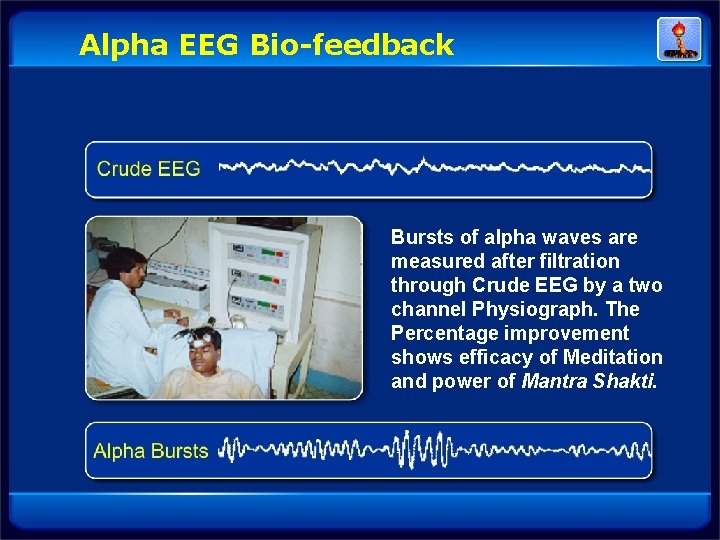 Alpha EEG Bio-feedback

Crude EEG

Bursts of alpha waves are measured after filtration through Crude EEG by a two channel Physiograph. The Percentage improvement shows efficacy of Meditation and power of Mantra Shakti.

Alpha Bursts